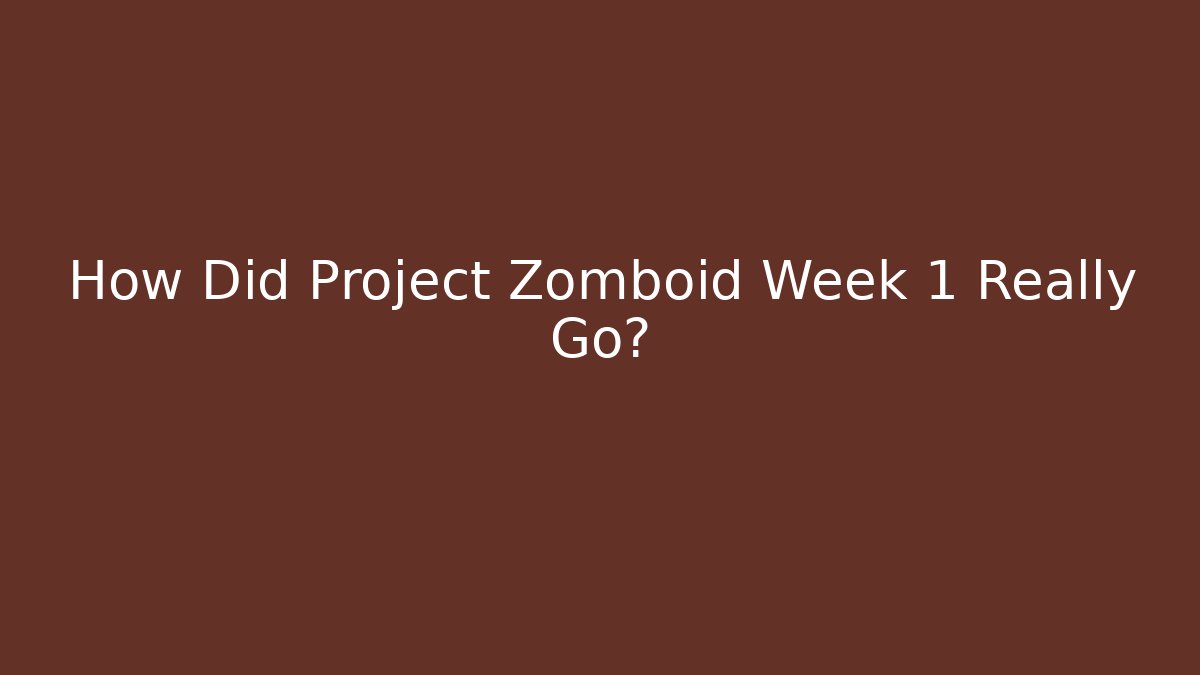 How Did Project Zomboid Week 1 Really Go?